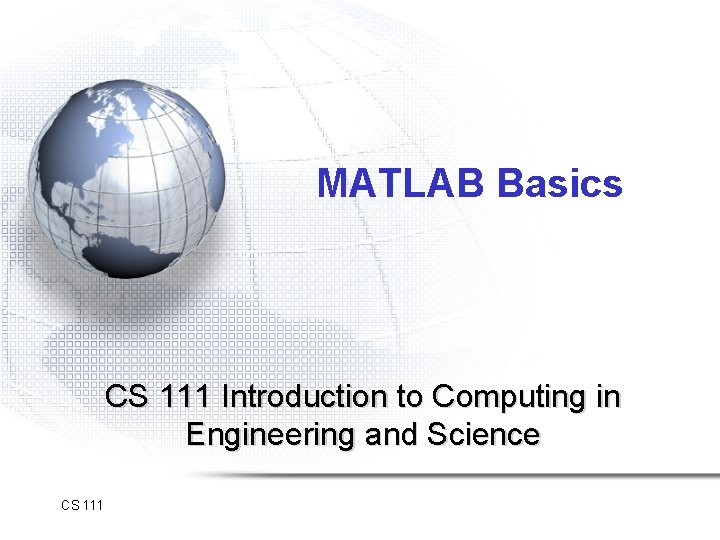 MATLAB Basics

CS 111 Introduction to Computing in Engineering and Science

CS 111